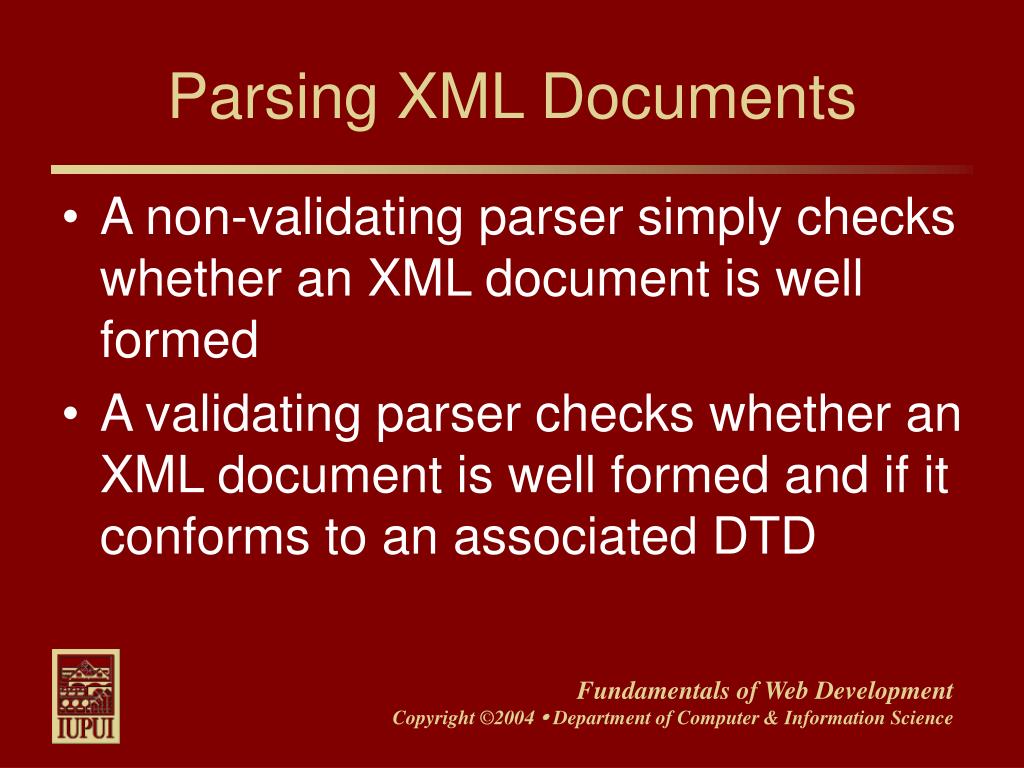 Parsing XML Documents

• A non-validating parser simply checks whether an XML document is well formed
• A validating parser checks whether an XML document is well formed and if it conforms to an associated DTD

IUPUI

Fundamentals of Web Development
Copyright ©2004 • Department of Computer & Information Science